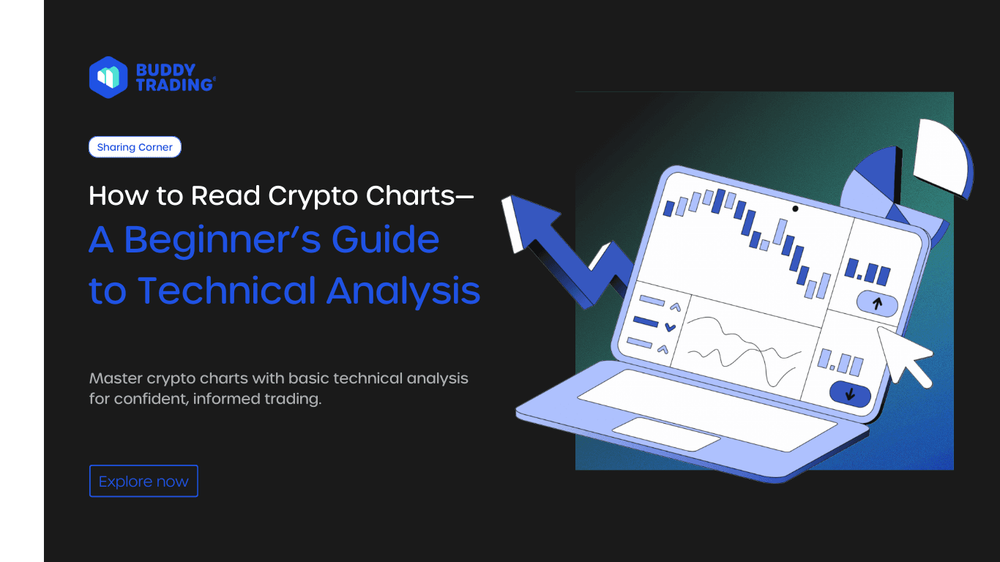 BUDDY TRADING

Sharing Corner

How to Read Crypto Charts—
A Beginner's Guide to Technical Analysis

Master crypto charts with basic technical analysis for confident, informed trading.

Explore now